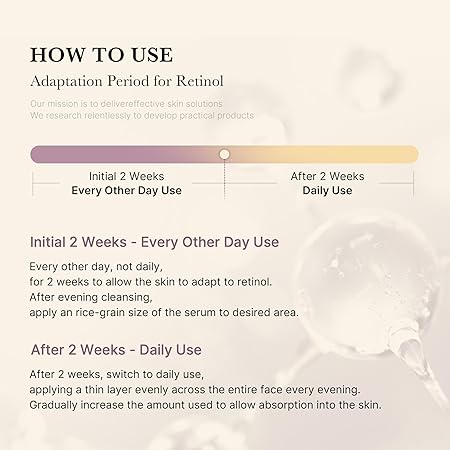 HOW TO USE

Adaptation Period for Retinol

Our mission is to delivereffective skin solutions
We research relentlessly to develop practical products

Initial 2 Weeks
Every Other Day Use

After 2 Weeks
Daily Use

Initial 2 Weeks - Every Other Day Use

Every other day, not daily,
for 2 weeks to allow the skin to adapt to retinol.
After evening cleansing,
apply an rice-grain size of the serum to desired area.

After 2 Weeks - Daily Use

After 2 weeks, switch to daily use,
applying a thin layer evenly across the entire face every evening.
Gradually increase the amount used to allow absorption into the skin.